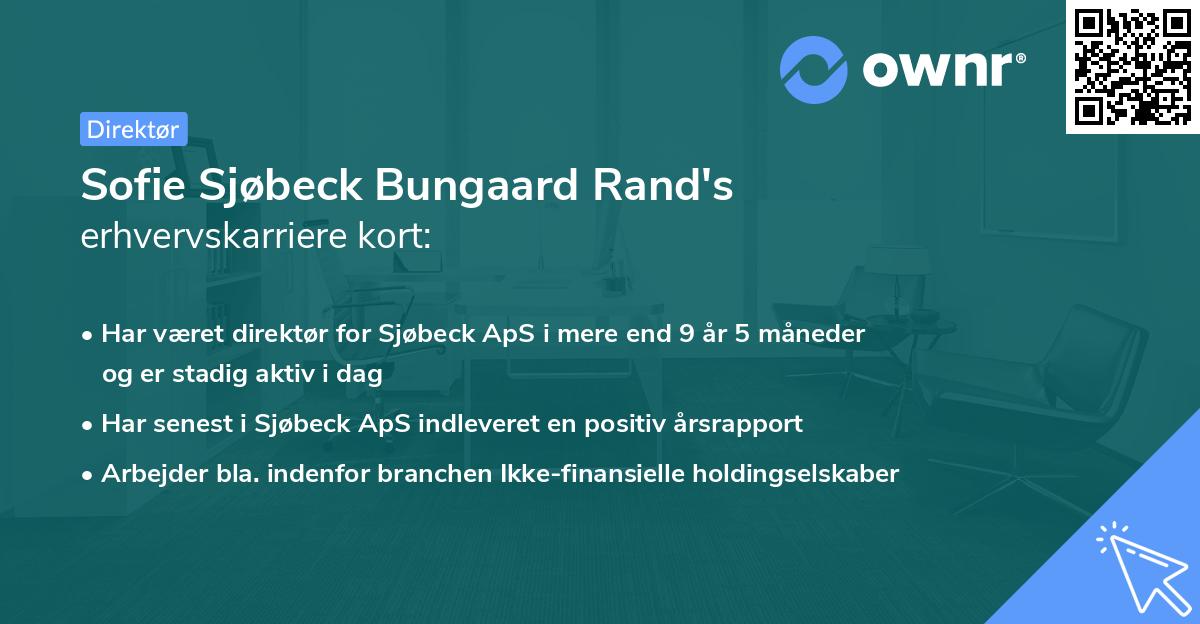 ownr®

Direktør

Sofie Sjøbeck Bungaard Rand's erhvervskarriere kort:

• Har været direktør for Sjøbeck ApS i mere end 9 år 5 måneder og er stadig aktiv i dag
• Har senest i Sjøbeck ApS indleveret en positiv årsrapport
• Arbejder bla. indenfor branchen Ikke-finansielle holdingselskaber